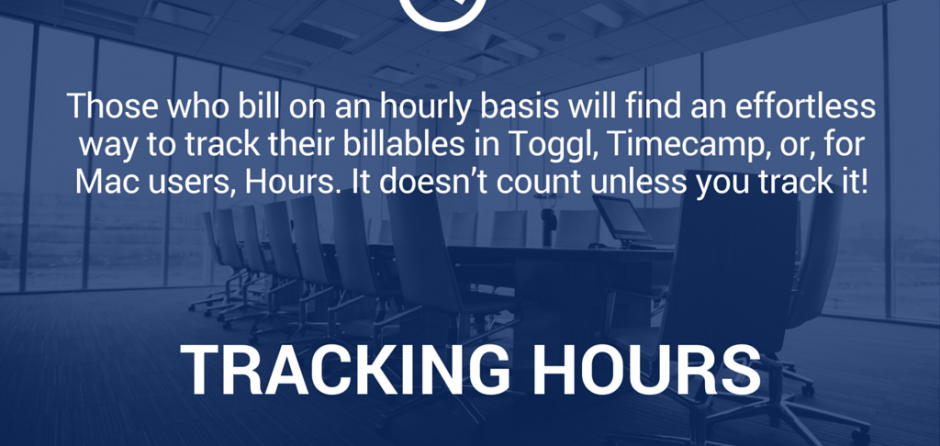 Those who bill on an hourly basis will find an effortless way to track their billables in Toggl, Timecamp, or, for Mac users, Hours. It doesn't count unless you track it!

TRACKING HOURS